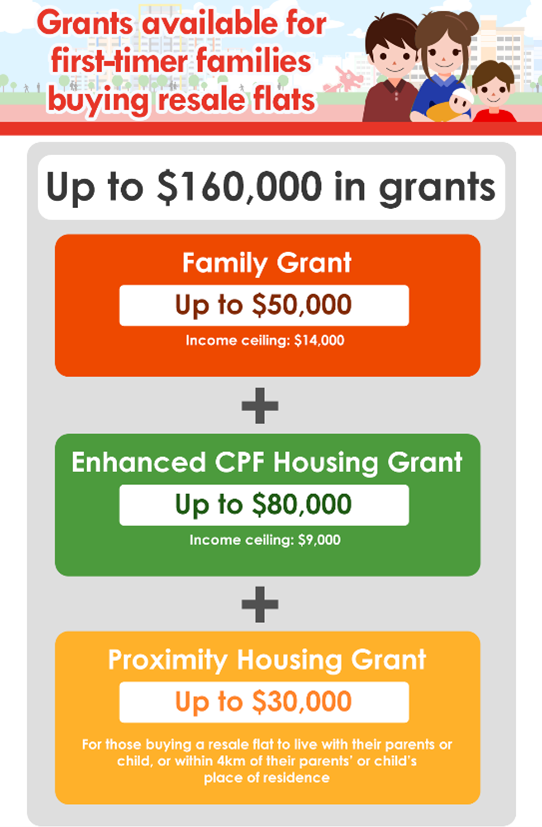 Grants available for first-timer families buying resale flats

Up to \$160,000 in grants

Family Grant

Up to \$50,000

Income ceiling: \$14,000

+

Enhanced CPF Housing Grant

Up to \$80,000

Income ceiling: \$9,000

+

Proximity Housing Grant

Up to \$30,000

For those buying a resale flat to live with their parents or child, or within 4km of their parents' or child's place of residence